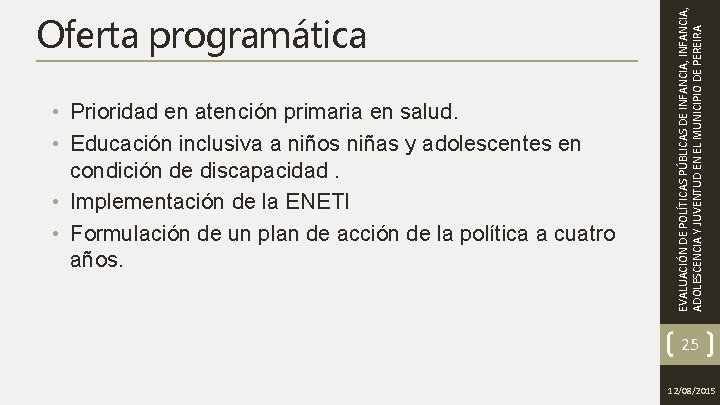 Oferta programática

• Prioridad en atención primaria en salud.
• Educación inclusiva a niños niñas y adolescentes en condición de discapacidad .
• Implementación de la ENETI
• Formulación de un plan de acción de la política a cuatro años.

EVALUACIÓN DE POLÍTICAS PÚBLICAS DE INFANCIA, INFANCIA, ADOLESCENCIA Y JUVENTUD EN EL MUNICIPIO DE PEREIRA

25

12/08/2015